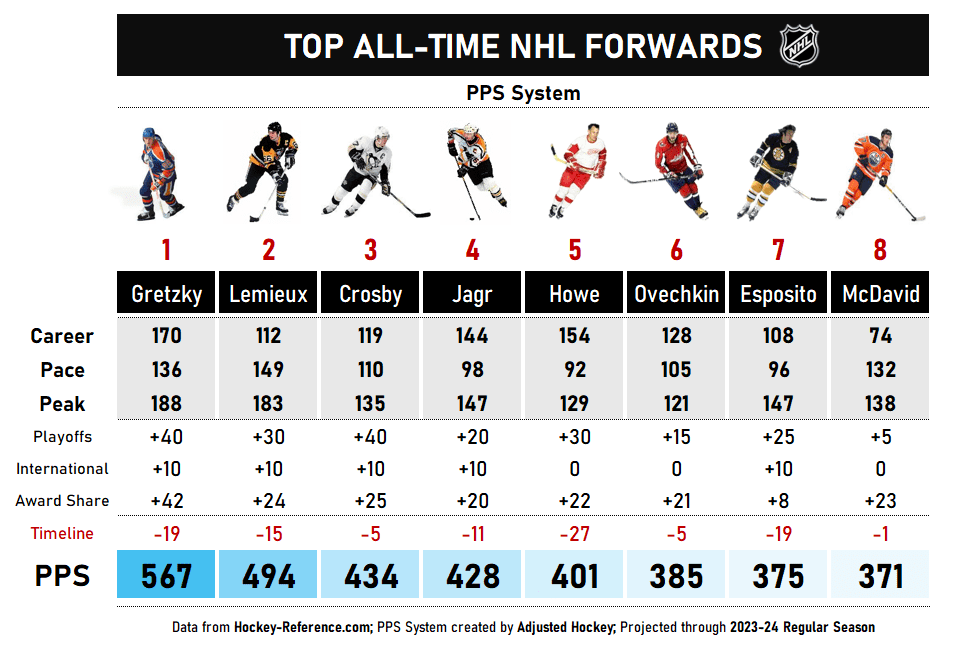 TOP ALL-TIME NHL FORWARDS

NHL

PPS System

| | 1 | 2 | 3 | 4 | 5 | 6 | 7 | 8 |
|---|---|---|---|---|---|---|---|---|
| | Gretzky | Lemieux | Crosby | Jagr | Howe | Ovechkin | Esposito | McDavid |
| Career | 170 | 112 | 119 | 144 | 154 | 128 | 108 | 74 |
| Pace | 136 | 149 | 110 | 98 | 92 | 105 | 96 | 132 |
| Peak | 188 | 183 | 135 | 147 | 129 | 121 | 147 | 138 |
| Playoffs | +40 | +30 | +40 | +20 | +30 | +15 | +25 | +5 |
| International | +10 | +10 | +10 | +10 | 0 | 0 | +10 | 0 |
| Award Share | +42 | +24 | +25 | +20 | +22 | +21 | +8 | +23 |
| Timeline | -19 | -15 | -5 | -11 | -27 | -5 | -19 | -1 |
| PPS | 567 | 494 | 434 | 428 | 401 | 385 | 375 | 371 |

Data from Hockey-Reference.com; PPS System created by Adjusted Hockey; Projected through 2023-24 Regular Season